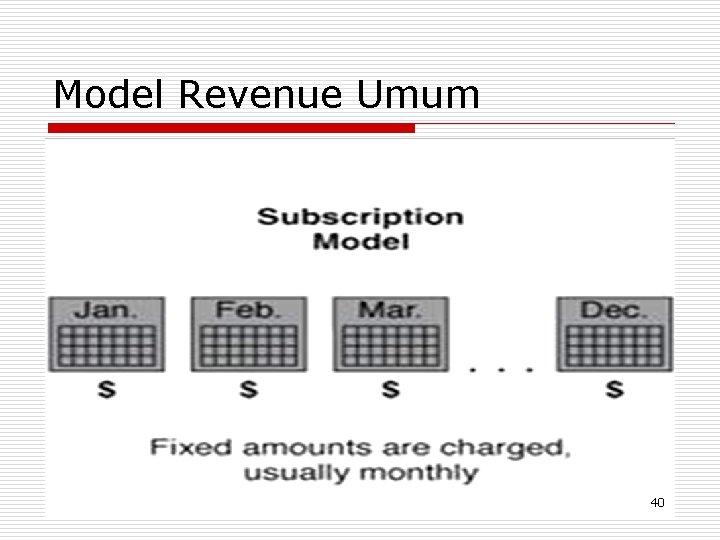 Model Revenue Umum

Subscription
Model

Jan.
$

Feb.
$

Mar.
$

. . .

Dec.
$

Fixed amounts are charged, usually monthly

40